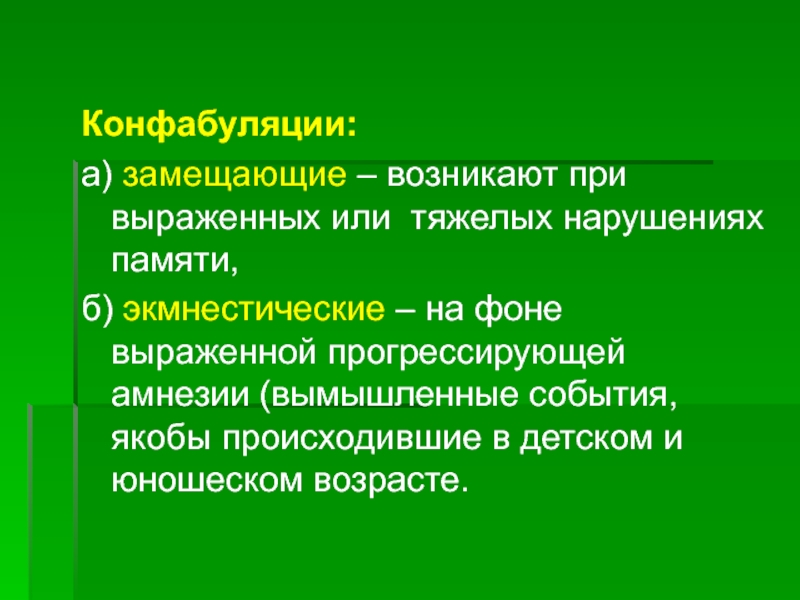 Конфабуляции:

а) замещающие – возникают при выраженных или  тяжелых нарушениях памяти,

б) экмнестические – на фоне выраженной прогрессирующей амнезии (вымышленные события, якобы происходившие в детском и юношеском возрасте.